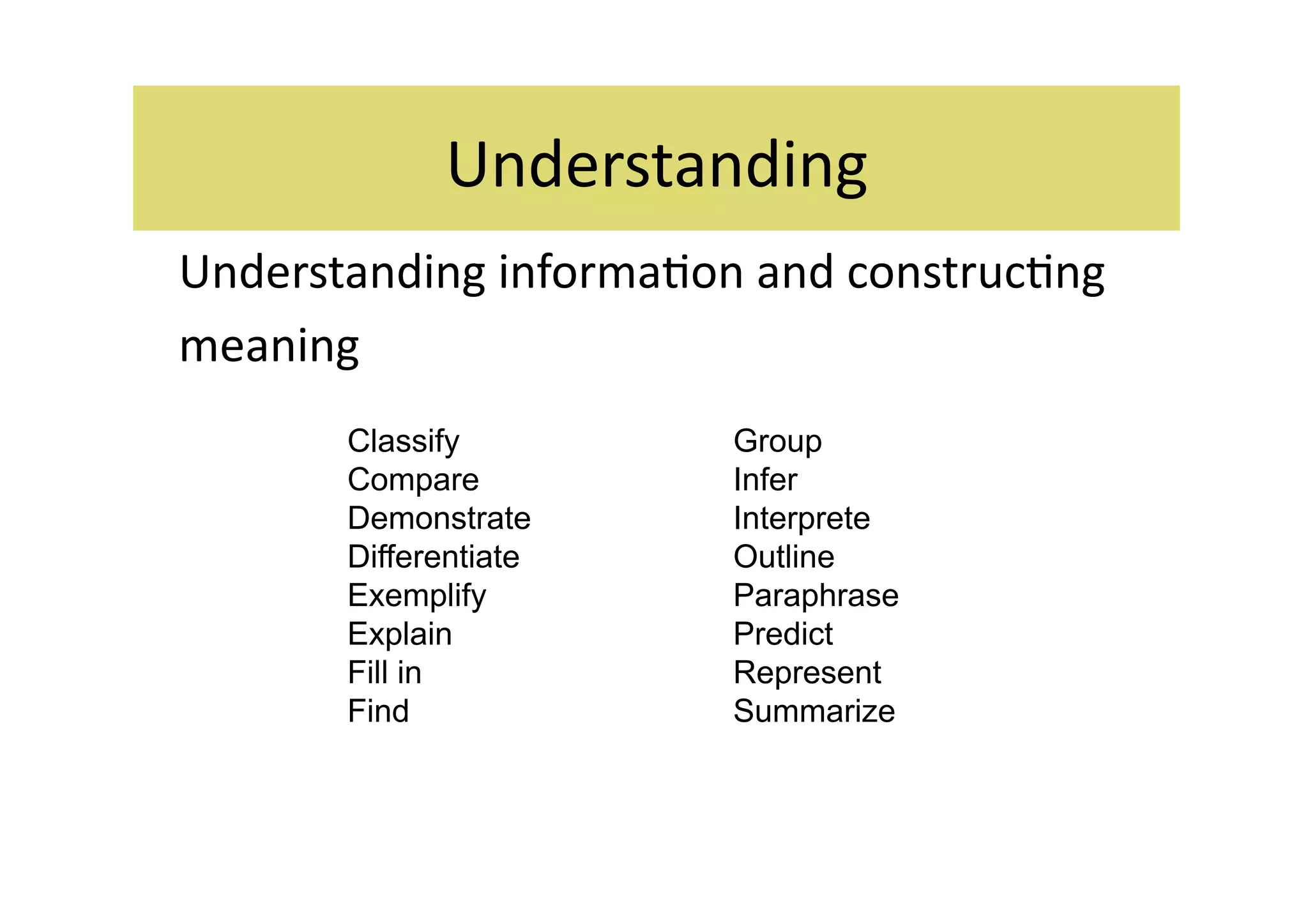 Understanding

Understanding information and constructing meaning

Classify
Compare
Demonstrate
Differentiate
Exemplify
Explain
Fill in
Find

Group
Infer
Interprete
Outline
Paraphrase
Predict
Represent
Summarize